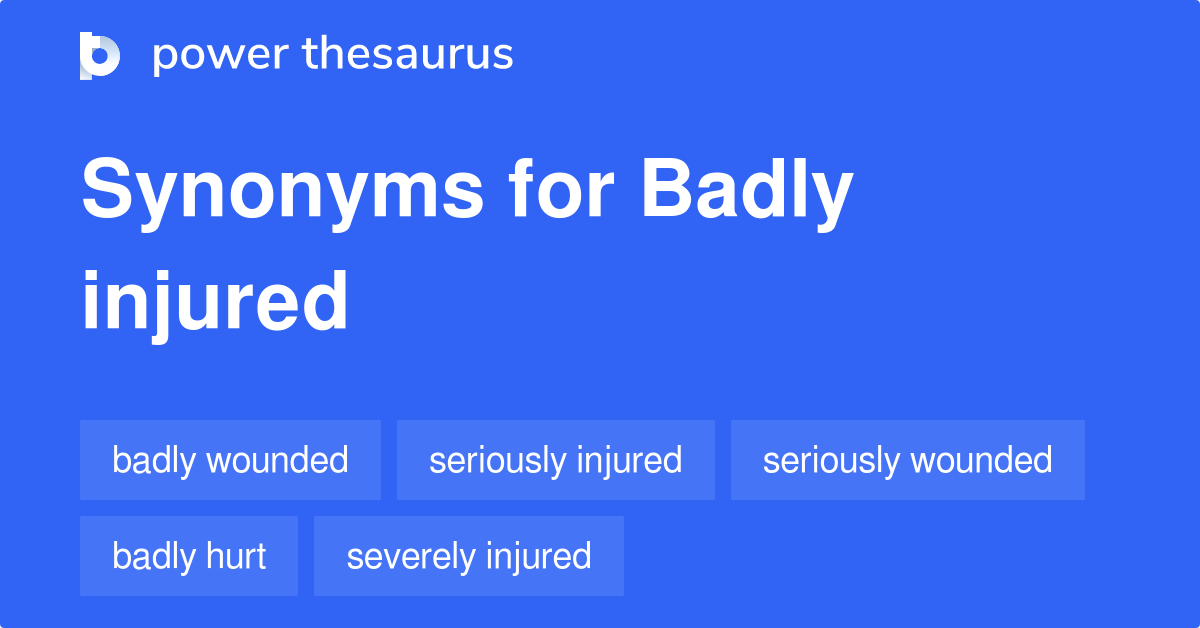 power thesaurus

Synonyms for Badly injured

badly wounded
seriously injured
seriously wounded
badly hurt
severely injured